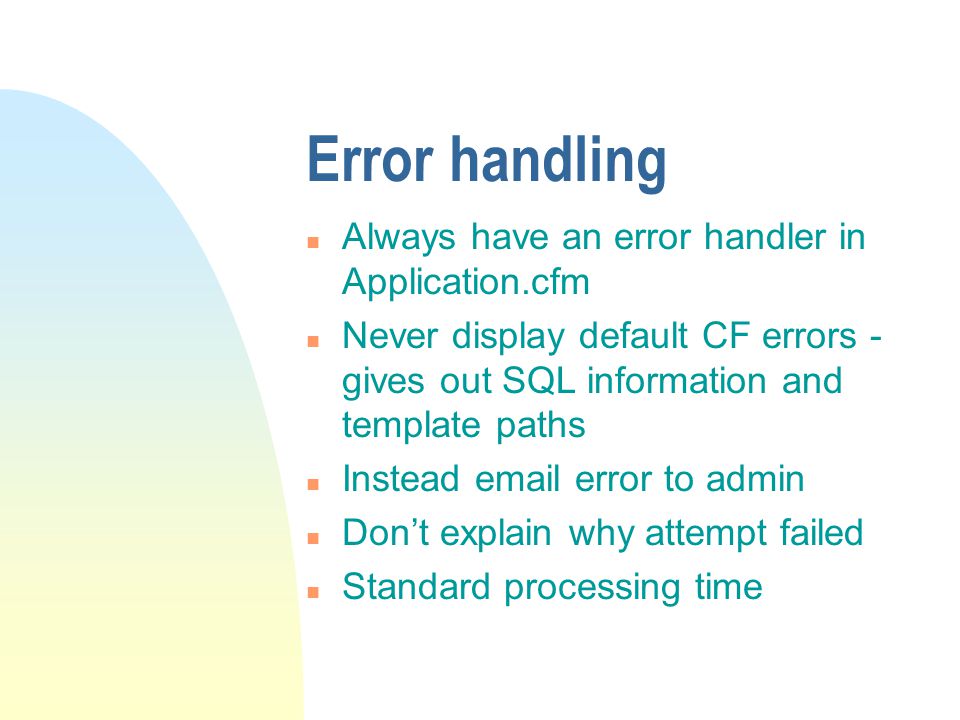 Error handling

- Always have an error handler in Application.cfm
- Never display default CF errors - gives out SQL information and template paths
- Instead email error to admin
- Don’t explain why attempt failed
- Standard processing time